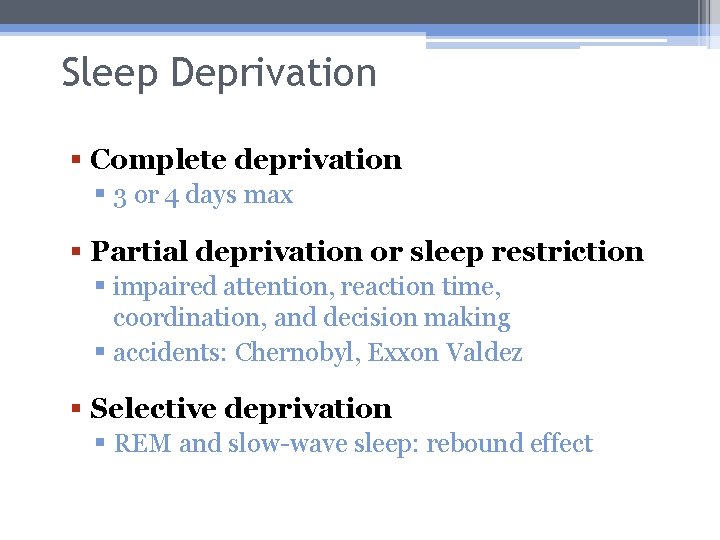 Sleep Deprivation

▪ Complete deprivation
▪ 3 or 4 days max

▪ Partial deprivation or sleep restriction
▪ impaired attention, reaction time, coordination, and decision making
▪ accidents: Chernobyl, Exxon Valdez

▪ Selective deprivation
▪ REM and slow-wave sleep: rebound effect